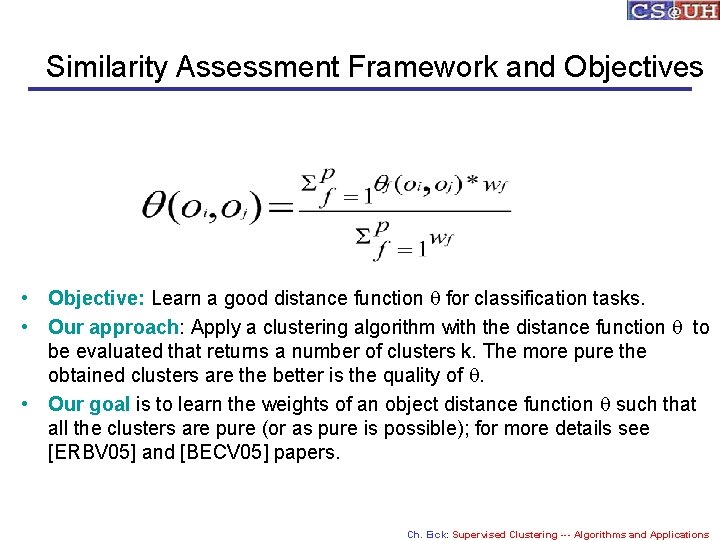 CS@UH

Similarity Assessment Framework and Objectives

$\theta(o_i,o_j)=\frac{\Sigma_{f=1}^{p}\theta_f(o_i,o_j)*w_f}{\Sigma_{f=1}^{p}w_f}$

• Objective: Learn a good distance function $\theta$ for classification tasks.

• Our approach: Apply a clustering algorithm with the distance function $\theta$ to be evaluated that returns a number of clusters k. The more pure the obtained clusters are the better is the quality of $\theta$.

• Our goal is to learn the weights of an object distance function $\theta$ such that all the clusters are pure (or as pure is possible); for more details see [ERBV05] and [BECV05] papers.

Ch. Eick: Supervised Clustering --- Algorithms and Applications